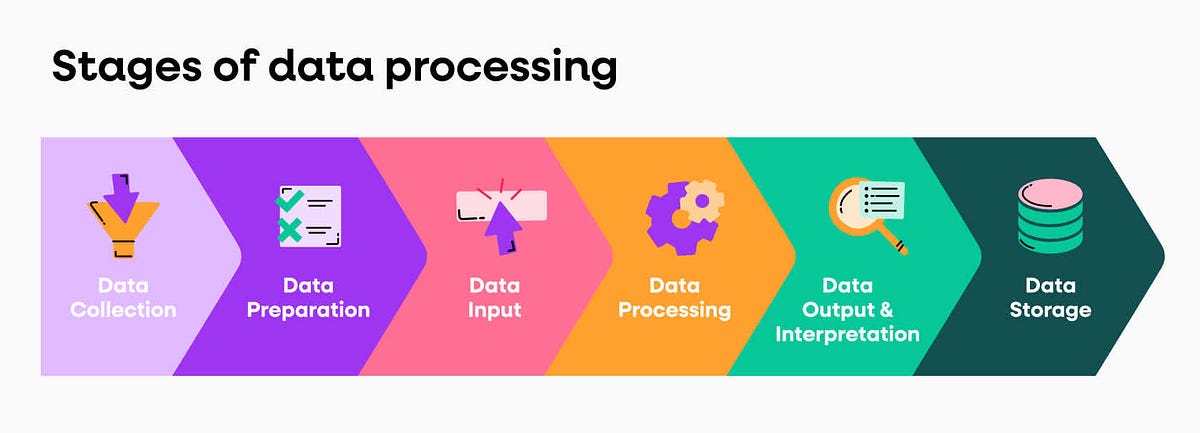 Stages of data processing

Data Collection

Data Preparation

Data Input

Data Processing

Data Output & Interpretation

Data Storage